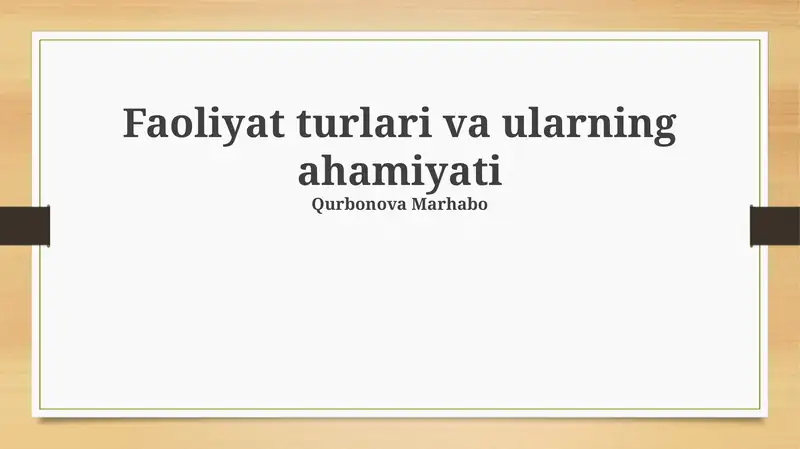 Faoliyat turlari va ularning ahamiyati
Qurbonova Marhabo